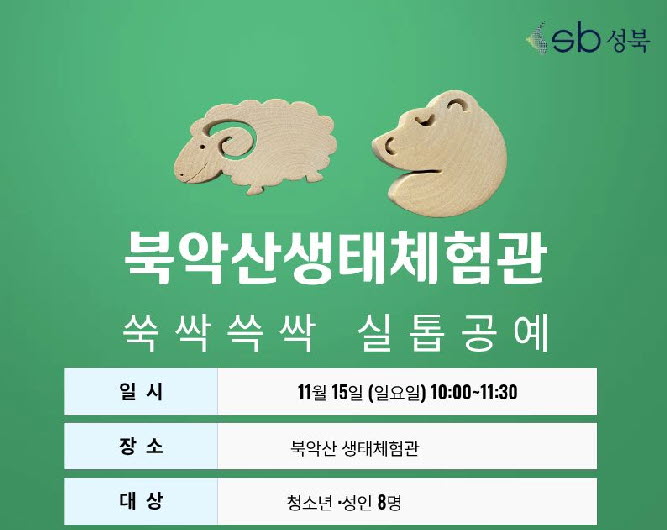 sb 성북

북악산생태체험관

쑥싹쓱싹 실톱공예

일 시
11월 15일 (일요일) 10:00~11:30

장 소
북악산 생태체험관

대 상
청소년 •성인 8명